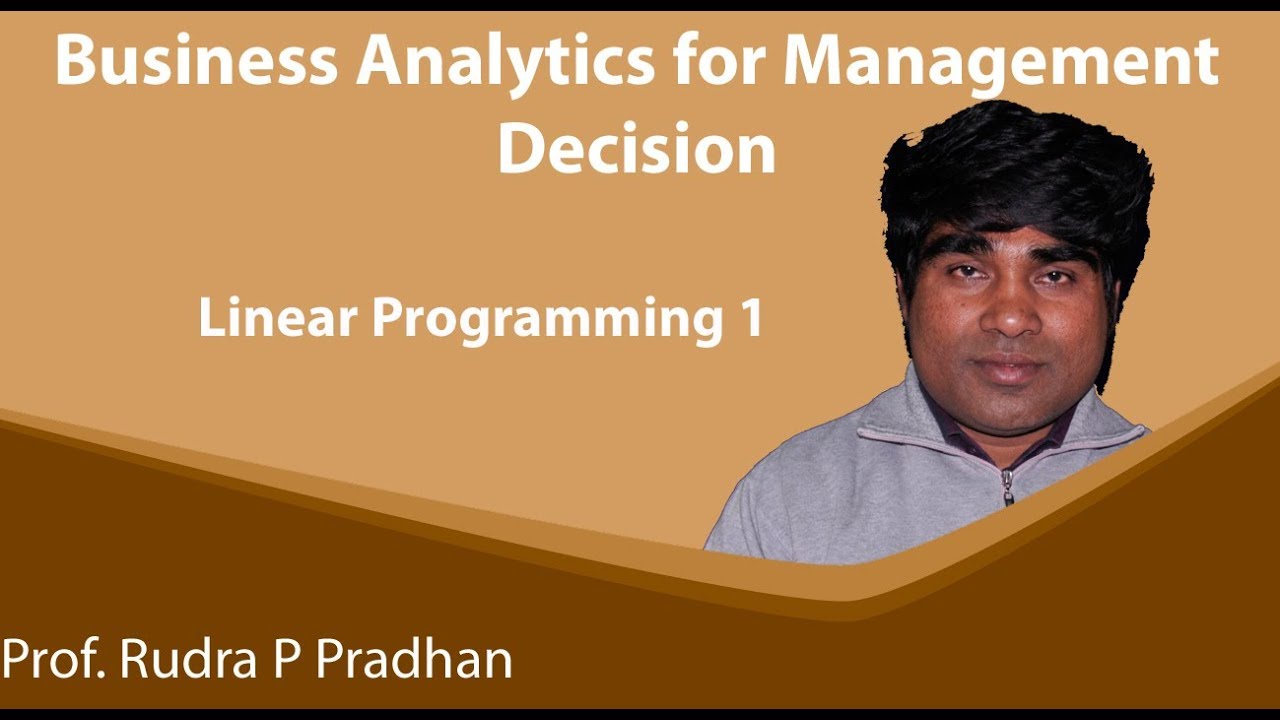 Business Analytics for Management Decision

Linear Programming 1

Prof. Rudra P Pradhan